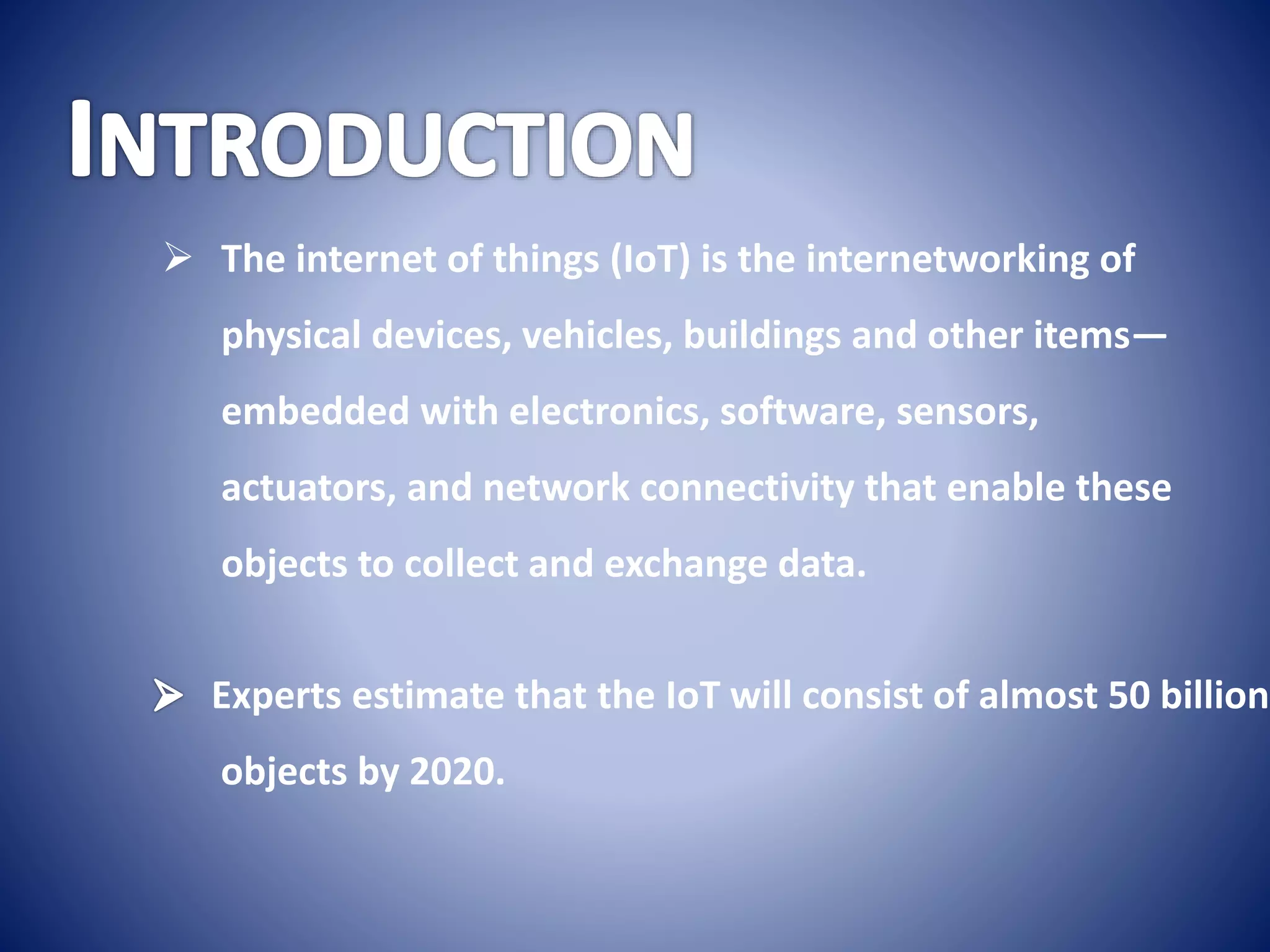 INTRODUCTION

➢ The internet of things (IoT) is the internetworking of physical devices, vehicles, buildings and other items—embedded with electronics, software, sensors, actuators, and network connectivity that enable these objects to collect and exchange data.

➢ Experts estimate that the IoT will consist of almost 50 billion objects by 2020.